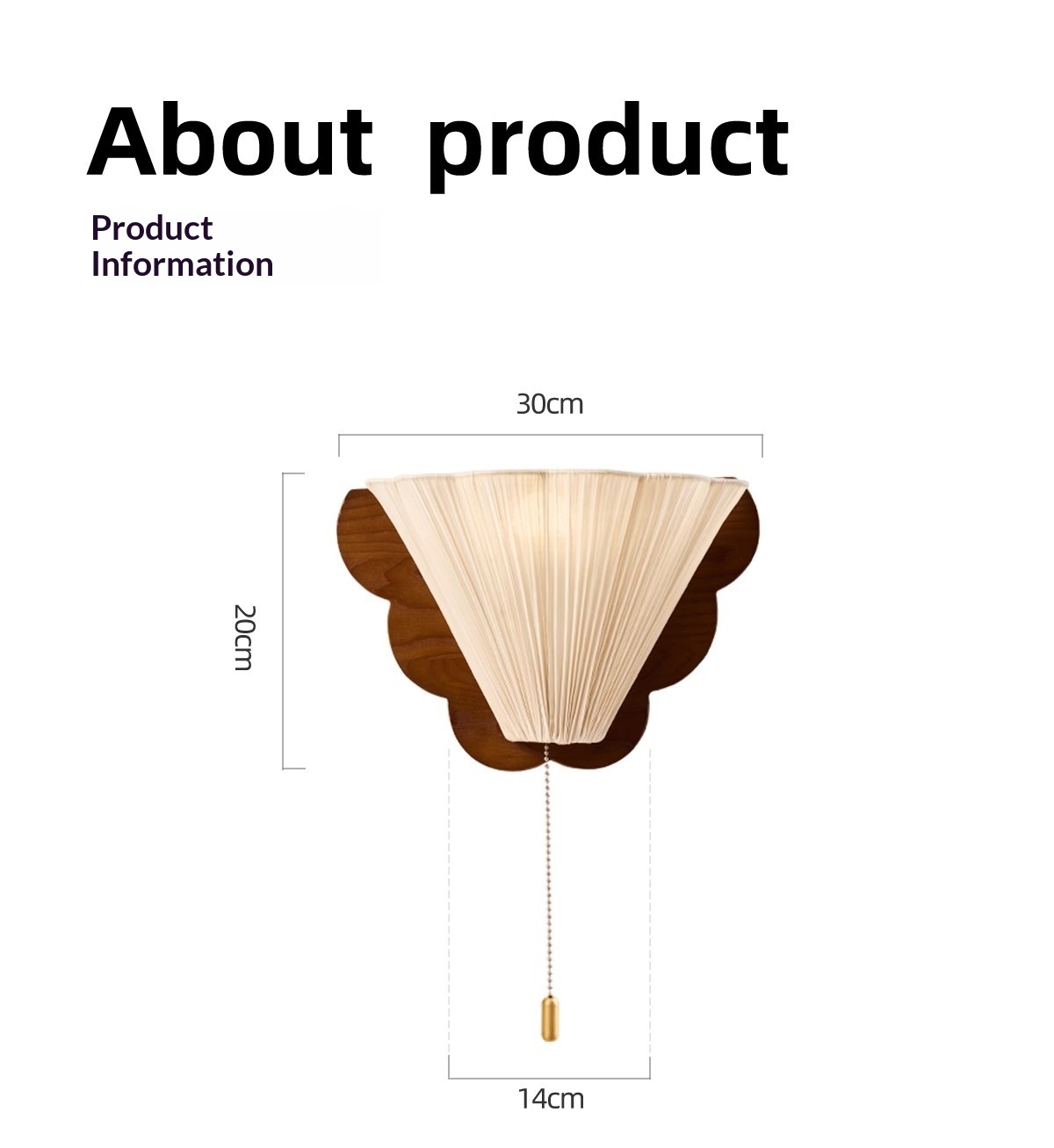 About product

Product
Information

30cm

20cm

14cm